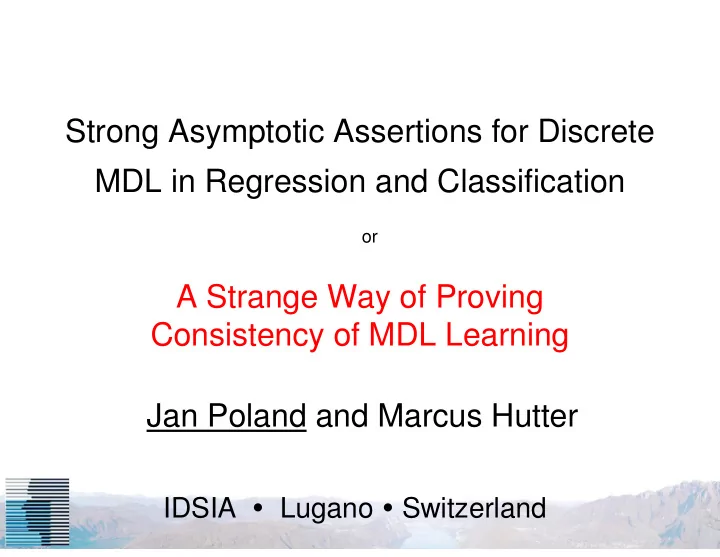 Strong Asymptotic Assertions for Discrete MDL in Regression and Classification

or

A Strange Way of Proving Consistency of MDL Learning

Jan Poland and Marcus Hutter

IDSIA • Lugano • Switzerland